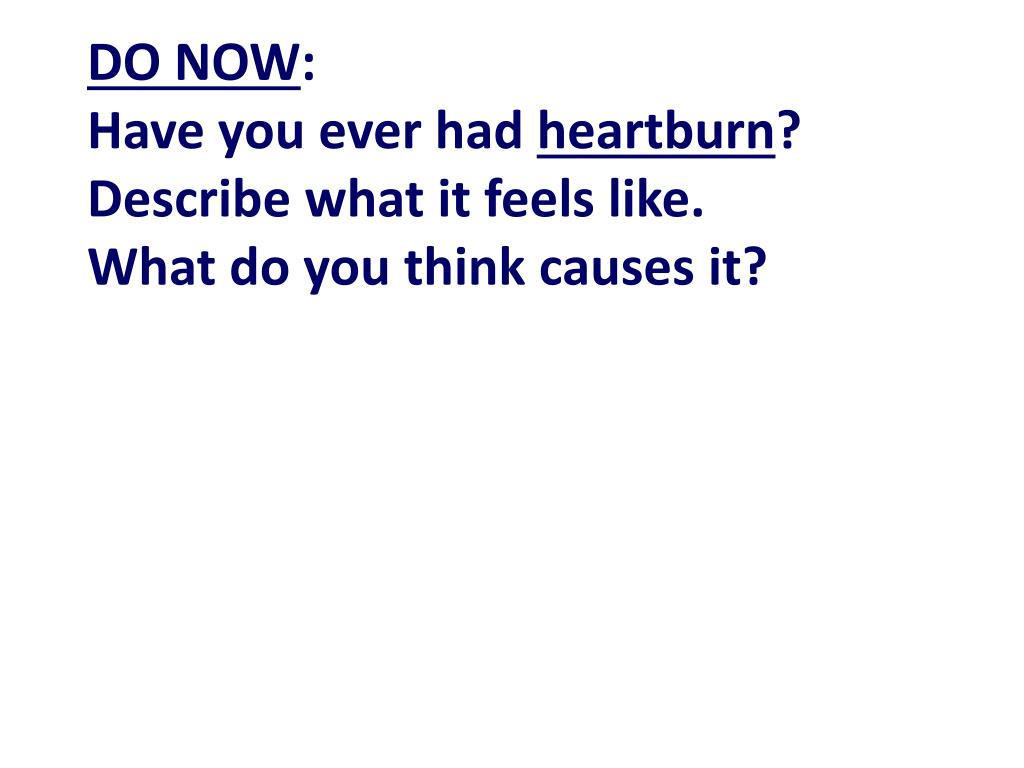 DO NOW:
Have you ever had heartburn?
Describe what it feels like.
What do you think causes it?